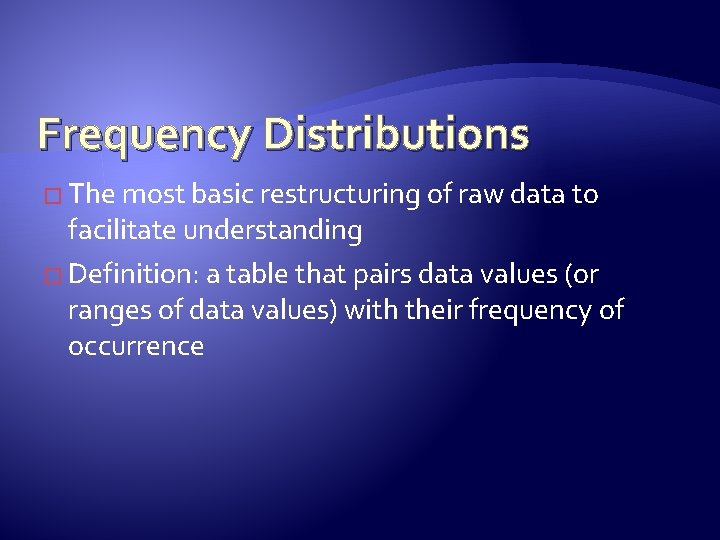 Frequency Distributions

□ The most basic restructuring of raw data to facilitate understanding

□ Definition: a table that pairs data values (or ranges of data values) with their frequency of occurrence